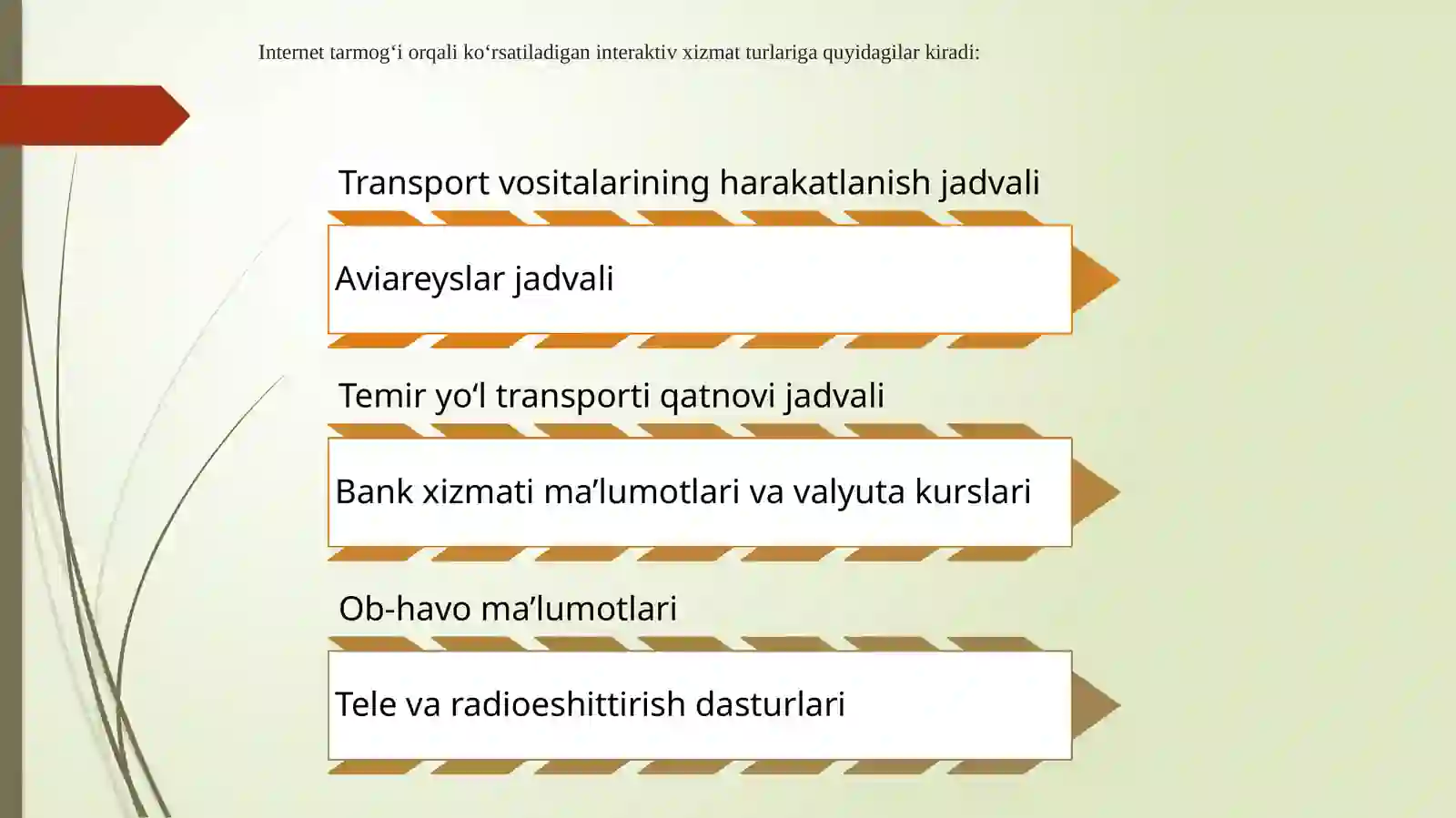 Internet tarmog‘i orqali ko‘rsatiladigan interaktiv xizmat turlariga quyidagilar kiradi:

Transport vositalarining harakatlanish jadvali

Aviareyslar jadvali

Temir yo‘l transporti qatnovi jadvali

Bank xizmati ma’lumotlari va valyuta kurslari

Ob-havo ma’lumotlari

Tele va radioeshittirish dasturlari